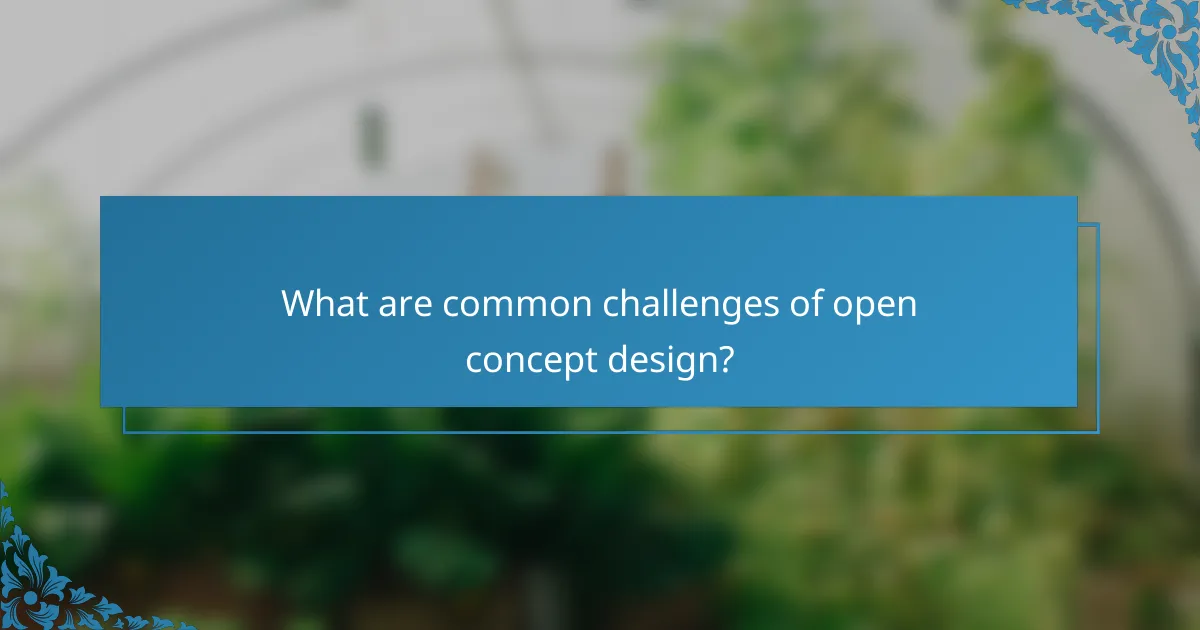 What are common challenges of open concept design?